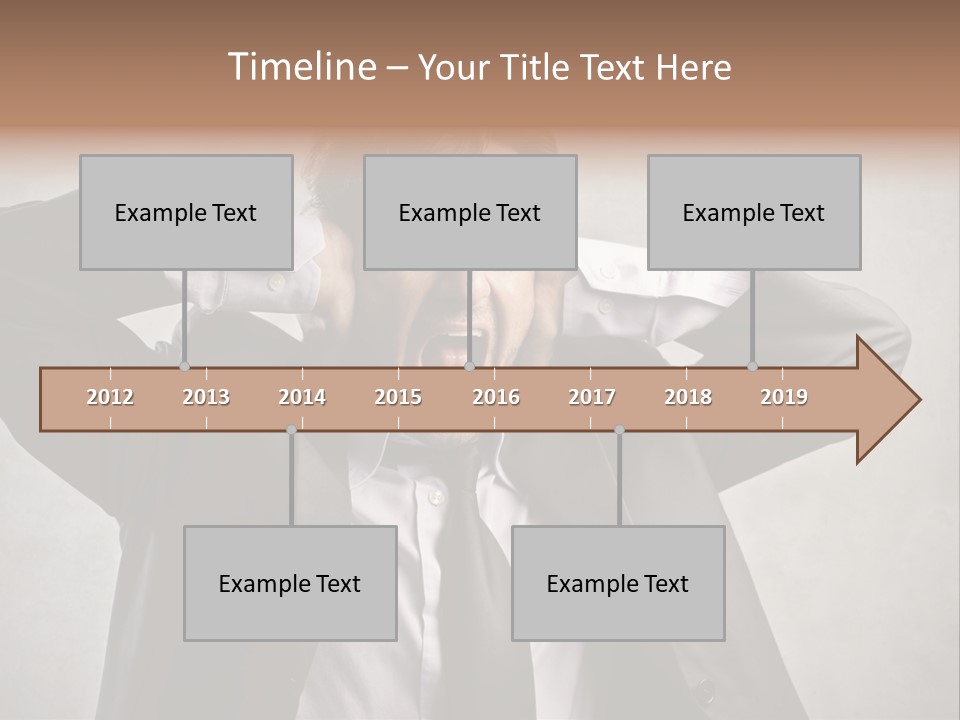 Timeline – Your Title Text Here

Example Text

Example Text

Example Text

2012 2013 2014 2015 2016 2017 2018 2019

Example Text

Example Text